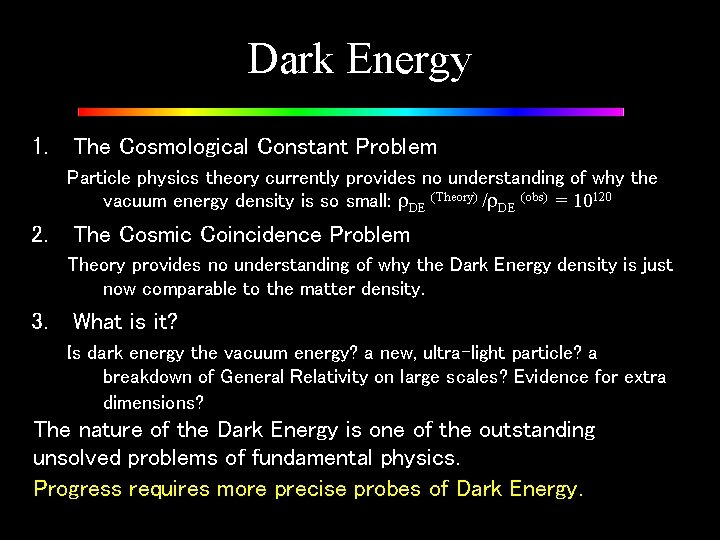 Dark Energy

1. The Cosmological Constant Problem

Particle physics theory currently provides no understanding of why the vacuum energy density is so small: $\rho_{DE}^{(Theory)}/\rho_{DE}^{(obs)} = 10^{120}$

2. The Cosmic Coincidence Problem

Theory provides no understanding of why the Dark Energy density is just now comparable to the matter density.

3. What is it?

Is dark energy the vacuum energy? a new, ultra-light particle? a breakdown of General Relativity on large scales? Evidence for extra dimensions?

The nature of the Dark Energy is one of the outstanding unsolved problems of fundamental physics.

Progress requires more precise probes of Dark Energy.